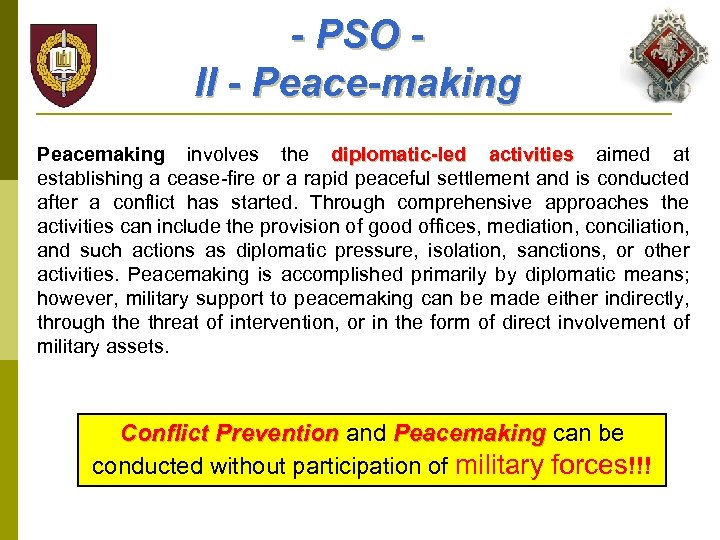 - PSO -
II - Peace-making

Peacemaking involves the diplomatic-led activities aimed at establishing a cease-fire or a rapid peaceful settlement and is conducted after a conflict has started. Through comprehensive approaches the activities can include the provision of good offices, mediation, conciliation, and such actions as diplomatic pressure, isolation, sanctions, or other activities. Peacemaking is accomplished primarily by diplomatic means; however, military support to peacemaking can be made either indirectly, through the threat of intervention, or in the form of direct involvement of military assets.

Conflict Prevention and Peacemaking can be conducted without participation of military forces!!!